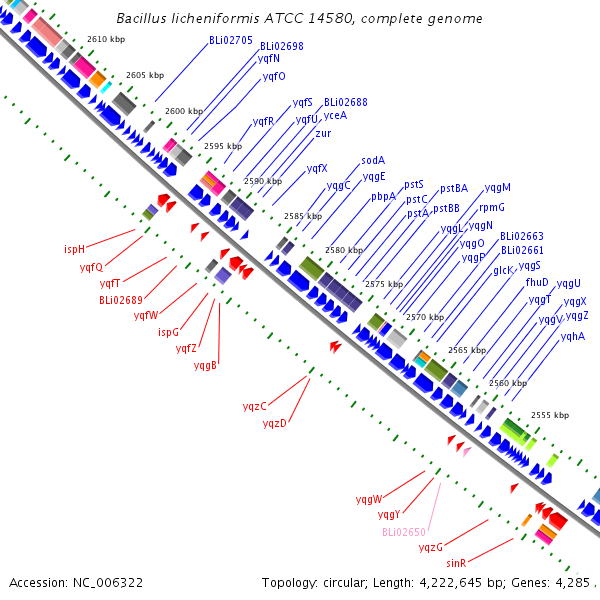 Bacillus licheniformis ATCC 14580, complete genome

2610 kbp
2605 kbp
2600 kbp
2595 kbp
2590 kbp
2585 kbp
2580 kbp
2575 kbp
2570 kbp
2565 kbp
2560 kbp
2555 kbp

BLi02705
BLi02698
yqfN
yqfO
yqfS
BLi02688
yqfR
yqfU
yceA
zur
yqfX
sodA
yqgC
yqgE
pbpA
pstS
pstC
pstA
pstBA
pstBB
yqgM
rpmG
yqgL
yqgN
yqgO
yqgP
BLi02663
BLi02661
glcK
yqgS
fhuD
yqgU
yqgT
yqgX
yqgV
yqgZ
yqhA

ispH
yqfQ
yqfT
BLi02689
yqfW
ispG
yqfZ
yqgB
yqzC
yqzD
yqgW
yqgY
BLi02650
yqzG
sinR

Accession: NC_006322
Topology: circular; Length: 4,222,645 bp; Genes: 4,285